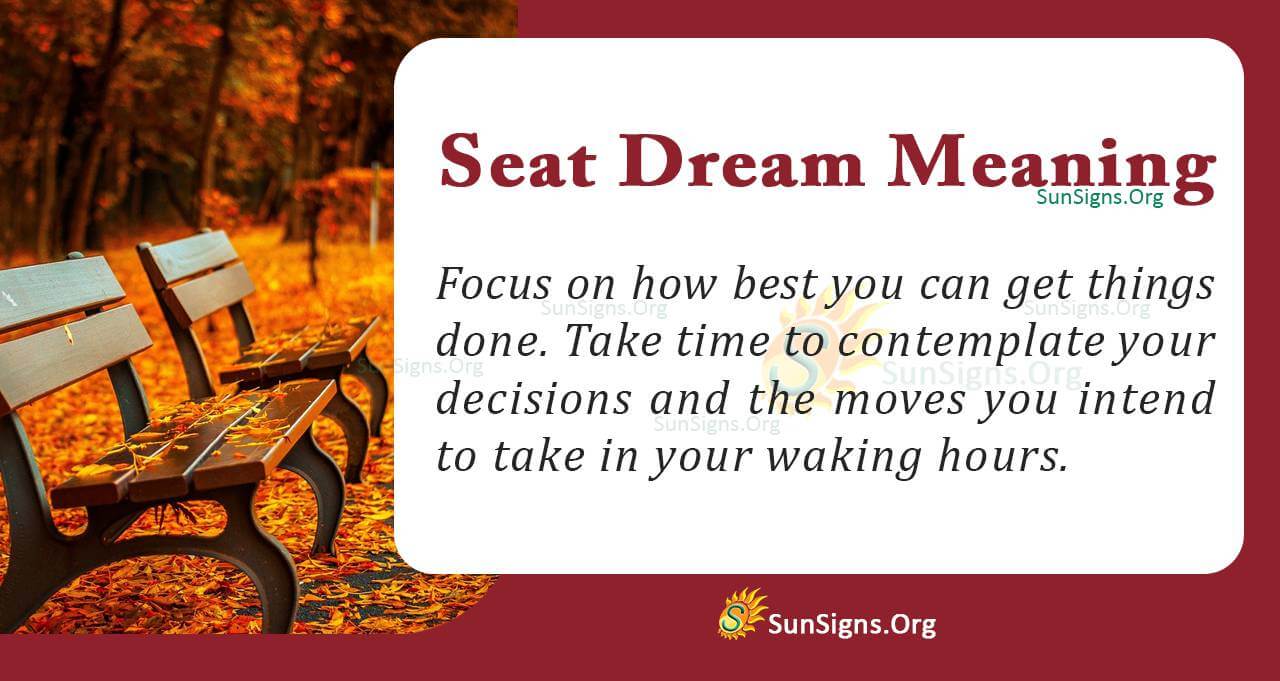 Seat Dream Meaning
SunSigns.Org

Focus on how best you can get things done. Take time to contemplate your decisions and the moves you intend to take in your waking hours.

SunSigns.Org SunSigns.Org SunSigns.Org SunSigns.Org SunSigns.Org

SunSigns.Org